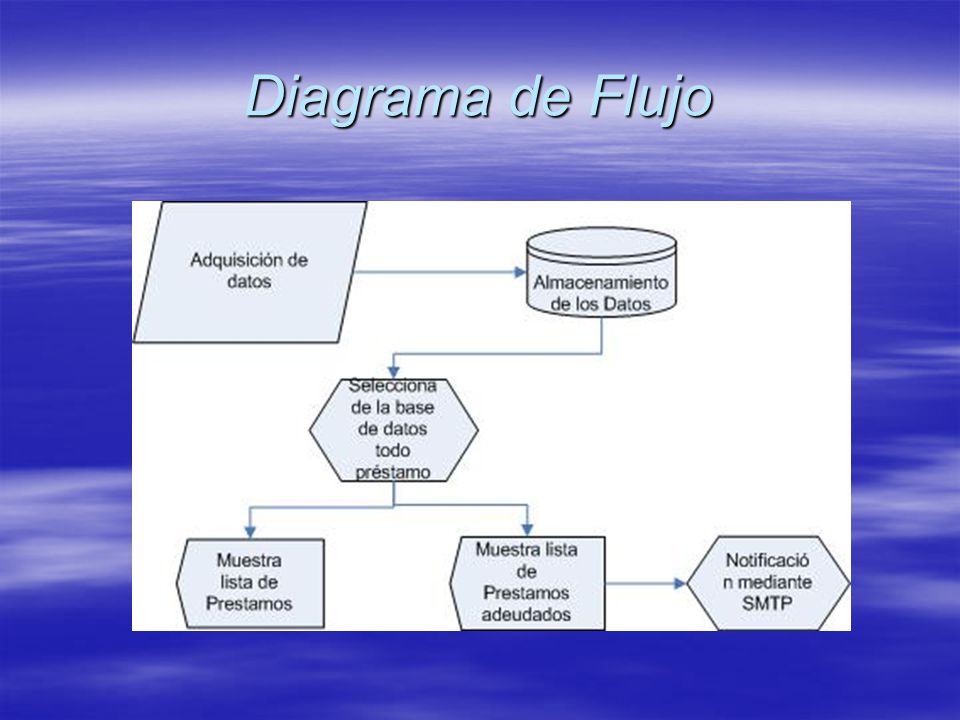 Diagrama de Flujo

Adquisición de datos

Almacenamiento de los Datos

Selecciona de la base de datos todo préstamo

Muestra lista de Prestamos

Muestra lista de Prestamos adeudados

Notificació n mediante SMTP